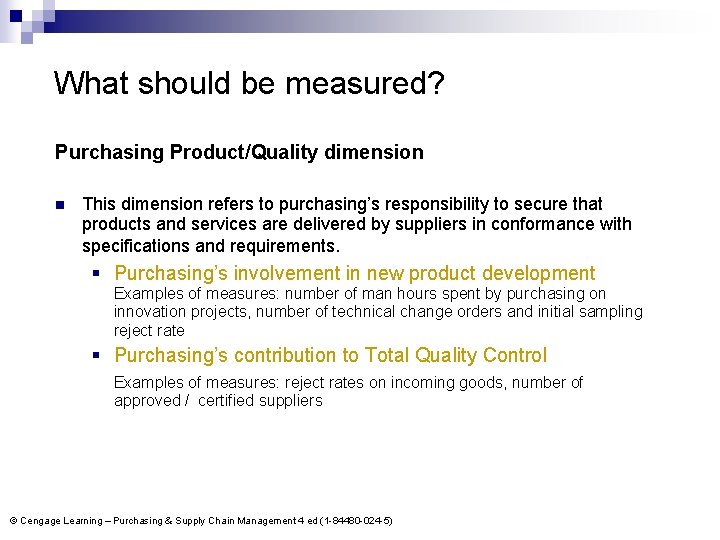 What should be measured?

Purchasing Product/Quality dimension

This dimension refers to purchasing's responsibility to secure that products and services are delivered by suppliers in conformance with specifications and requirements.

Purchasing's involvement in new product development
Examples of measures: number of man hours spent by purchasing on innovation projects, number of technical change orders and initial sampling reject rate

Purchasing's contribution to Total Quality Control
Examples of measures: reject rates on incoming goods, number of approved / certified suppliers

© Cengage Learning – Purchasing & Supply Chain Management 4 ed (1-84480-024-5)